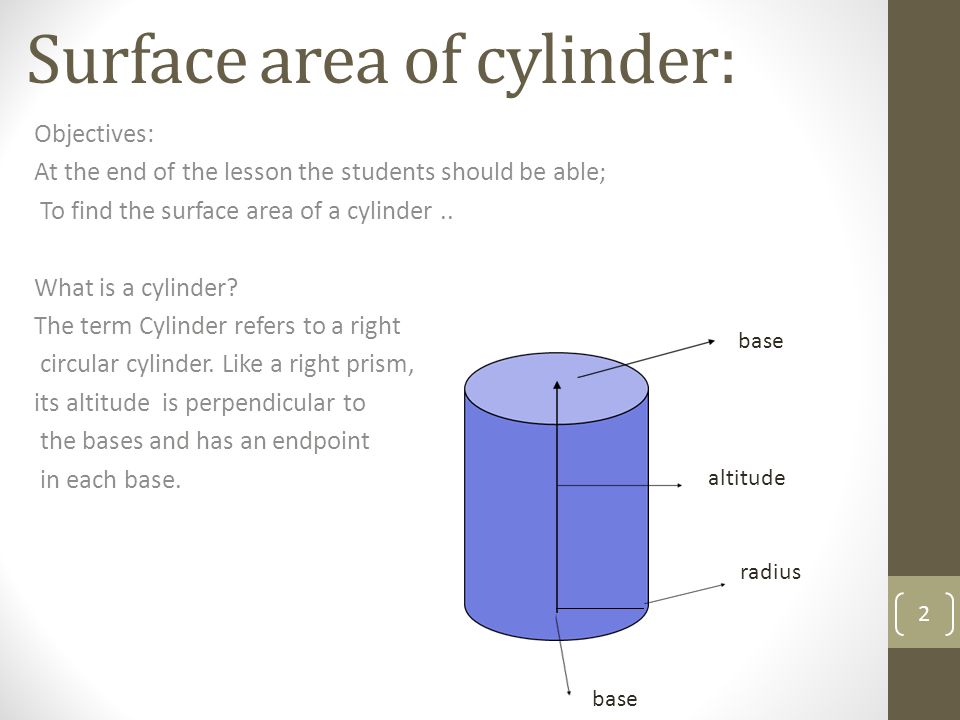 Surface area of cylinder:

Objectives:
At the end of the lesson the students should be able;
To find the surface area of a cylinder ..

What is a cylinder?
The term Cylinder refers to a right circular cylinder. Like a right prism, its altitude is perpendicular to the bases and has an endpoint in each base.

base

altitude

radius

base

2